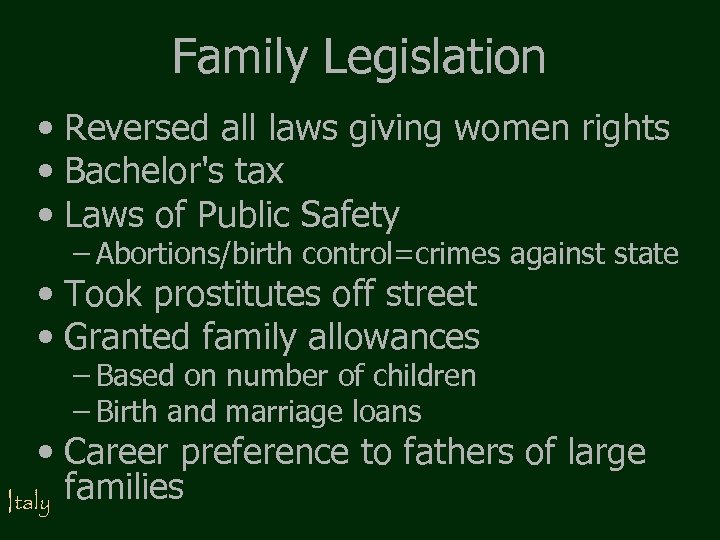 Family Legislation

• Reversed all laws giving women rights
• Bachelor's tax
• Laws of Public Safety
– Abortions/birth control=crimes against state
• Took prostitutes off street
• Granted family allowances
– Based on number of children
– Birth and marriage loans
• Career preference to fathers of large families

Italy